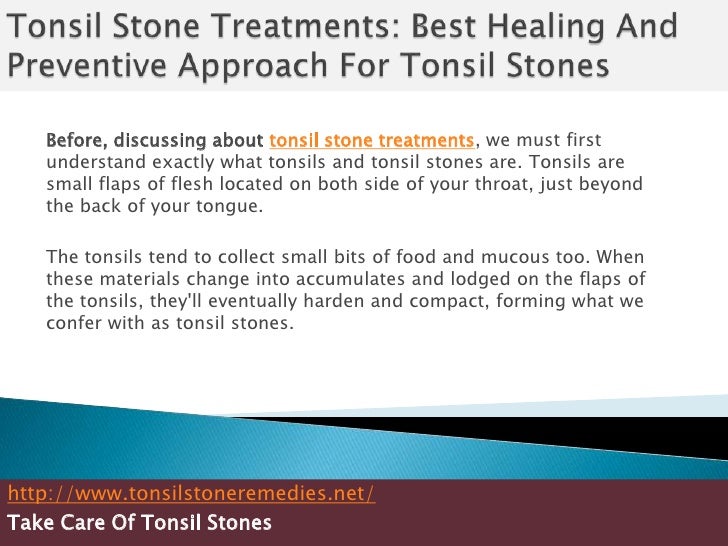 Tonsil Stone Treatments: Best Healing And Preventive Approach For Tonsil Stones

Before, discussing about tonsil stone treatments, we must first understand exactly what tonsils and tonsil stones are. Tonsils are small flaps of flesh located on both side of your throat, just beyond the back of your tongue.

The tonsils tend to collect small bits of food and mucous too. When these materials change into accumulates and lodged on the flaps of the tonsils, they'll eventually harden and compact, forming what we confer with as tonsil stones.

http://www.tonsilstoneremedies.net/
Take Care Of Tonsil Stones